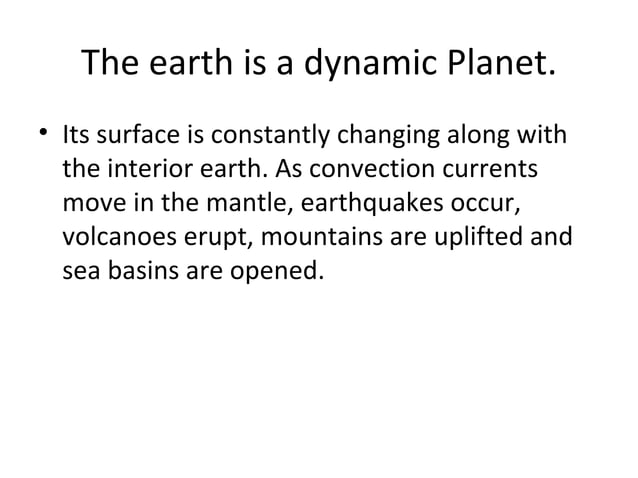 The earth is a dynamic Planet.

• Its surface is constantly changing along with the interior earth. As convection currents move in the mantle, earthquakes occur, volcanoes erupt, mountains are uplifted and sea basins are opened.